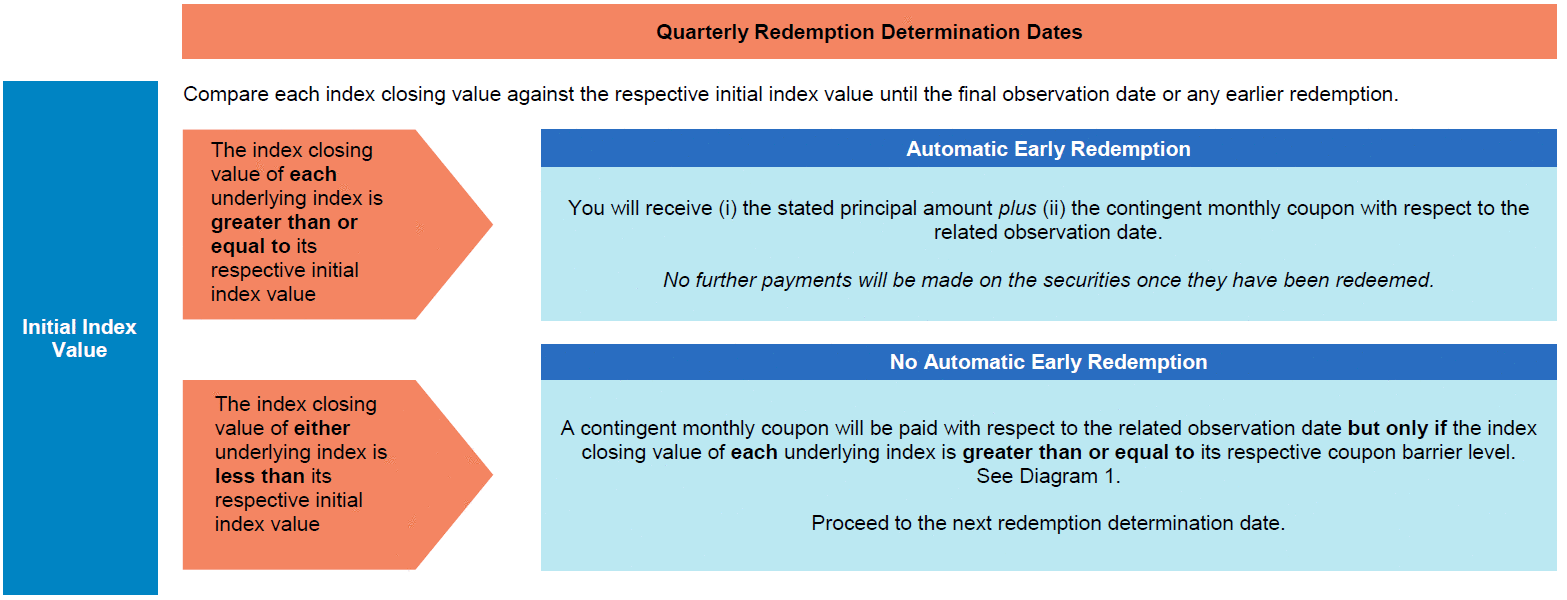 Quarterly Redemption Determination Dates

Initial Index Value

Compare each index closing value against the respective initial index value until the final observation date or any earlier redemption.

The index closing value of each underlying index is greater than or equal to its respective initial index value

Automatic Early Redemption

You will receive (i) the stated principal amount plus (ii) the contingent monthly coupon with respect to the related observation date.

No further payments will be made on the securities once they have been redeemed.

The index closing value of either underlying index is less than its respective initial index value

No Automatic Early Redemption

A contingent monthly coupon will be paid with respect to the related observation date but only if the index closing value of each underlying index is greater than or equal to its respective coupon barrier level. See Diagram 1.

Proceed to the next redemption determination date.